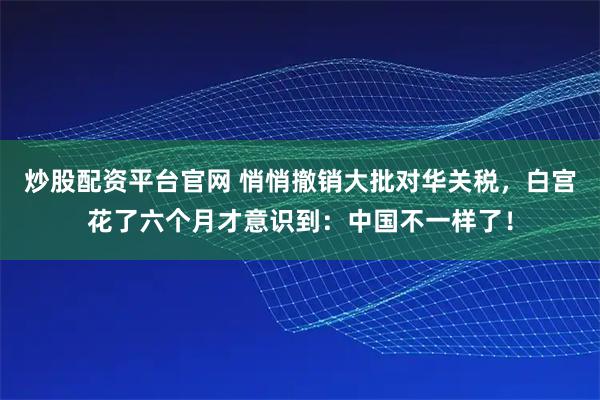 炒股配资平台官网 悄悄撤销大批对华关税，白宫花了六个月才意识到：中国不一样了！